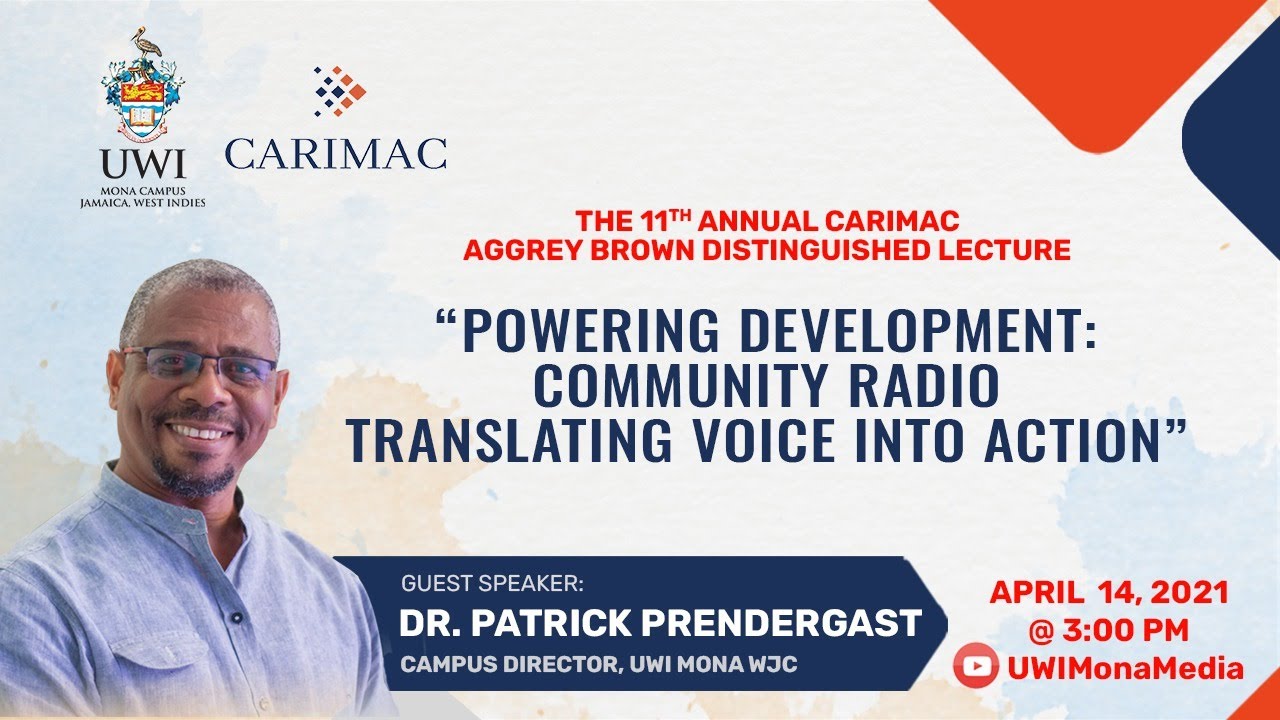 UWI
MONA CAMPUS
JAMAICA, WEST INDIES

CARIMAC

THE 11$^{TH}$ ANNUAL CARIMAC
AGGREY BROWN DISTINGUISHED LECTURE

“POWERING DEVELOPMENT:
COMMUNITY RADIO
TRANSLATING VOICE INTO ACTION”

GUEST SPEAKER:
DR. PATRICK PRENDERGAST
CAMPUS DIRECTOR, UWI MONA WJC

APRIL 14, 2021
@ 3:00 PM
UWIMonaMedia